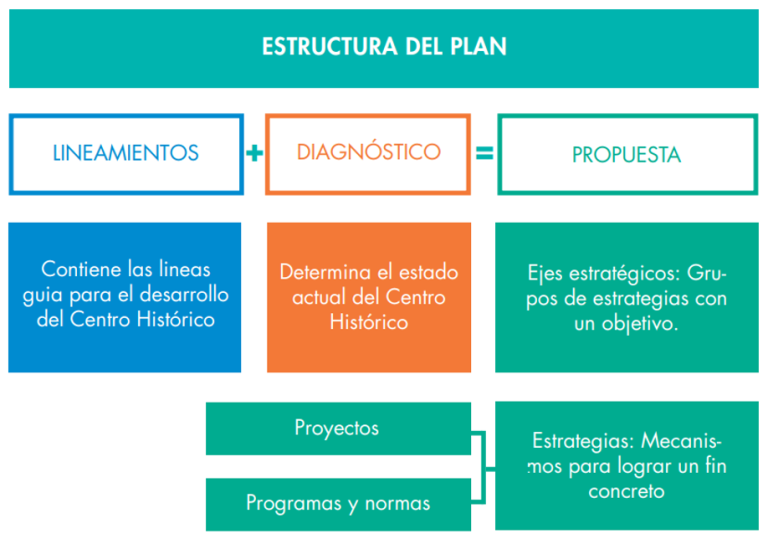 ESTRUCTURA DEL PLAN

LINEAMIENTOS + DIAGNÓSTICO = PROPUESTA

Contiene las lineas guia para el desarrollo del Centro Histórico

Determina el estado actual del Centro Histórico

Ejes estratégicos: Grupos de estrategias con un objetivo.

Proyectos

Programas y normas

Estrategias: Mecanismos para lograr un fin concreto